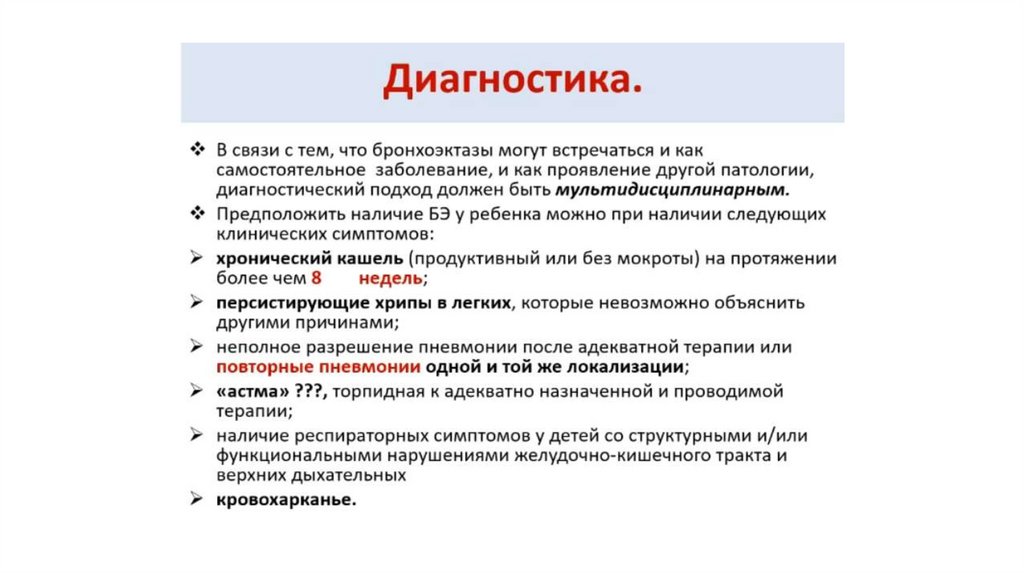 Диагностика.

❖ В связи с тем, что бронхоэктазы могут встречаться и как самостоятельное заболевание, и как проявление другой патологии, диагностический подход должен быть мультидисциплинарным.

❖ Предположить наличие БЭ у ребенка можно при наличии следующих клинических симптомов:

➢ хронический кашель (продуктивный или без мокроты) на протяжении более чем 8 недель;

➢ персистирующие хрипы в легких, которые невозможно объяснить другими причинами;

➢ неполное разрешение пневмонии после адекватной терапии или повторные пневмонии одной и той же локализации;

➢ «астма» ???, торпидная к адекватно назначенной и проводимой терапии;

➢ наличие респираторных симптомов у детей со структурными и/или функциональными нарушениями желудочно-кишечного тракта и верхних дыхательных

➢ кровохарканье.